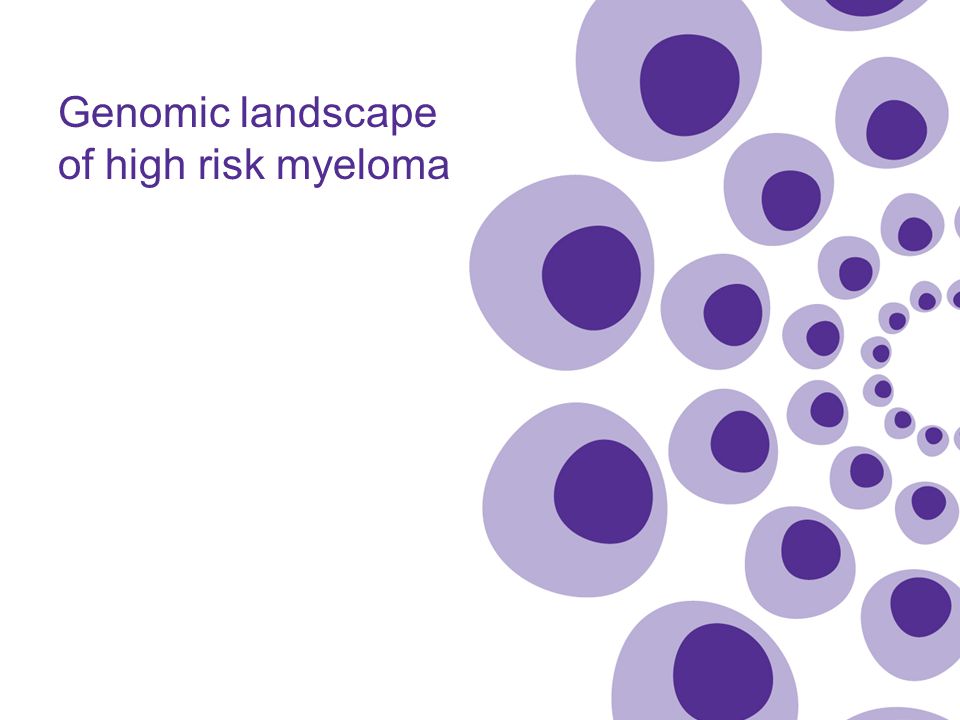 Genomic landscape of high risk myeloma